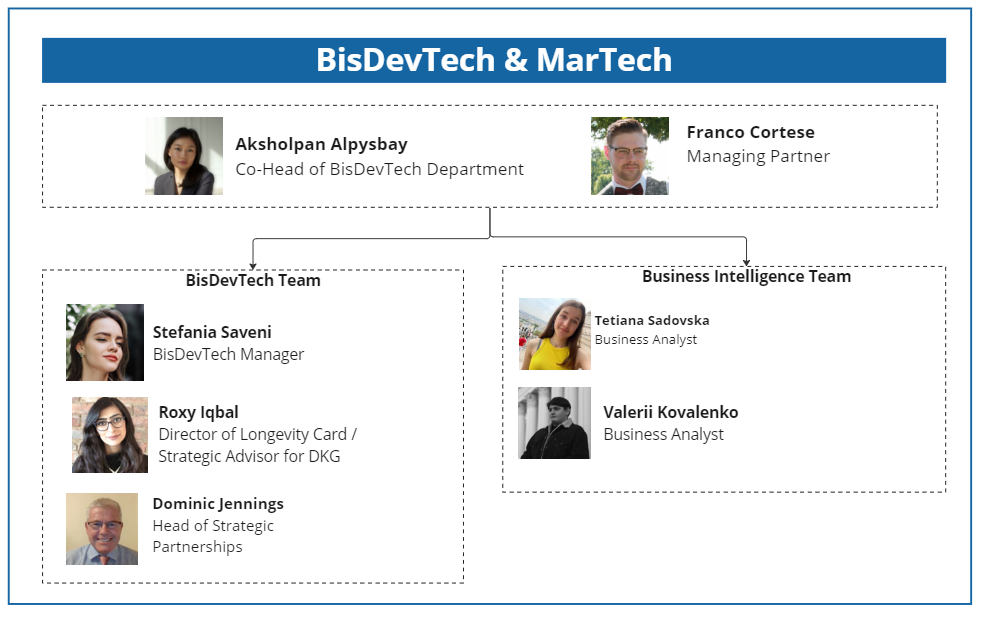 BisDevTech & MarTech

Aksholpan Alpysbay
Co-Head of BisDevTech Department

Franco Cortese
Managing Partner

BisDevTech Team

Stefania Saveni
BisDevTech Manager

Roxy Iqbal
Director of Longevity Card / Strategic Advisor for DKG

Dominic Jennings
Head of Strategic Partnerships

Business Intelligence Team

Tetiana Sadovska
Business Analyst

Valerii Kovalenko
Business Analyst